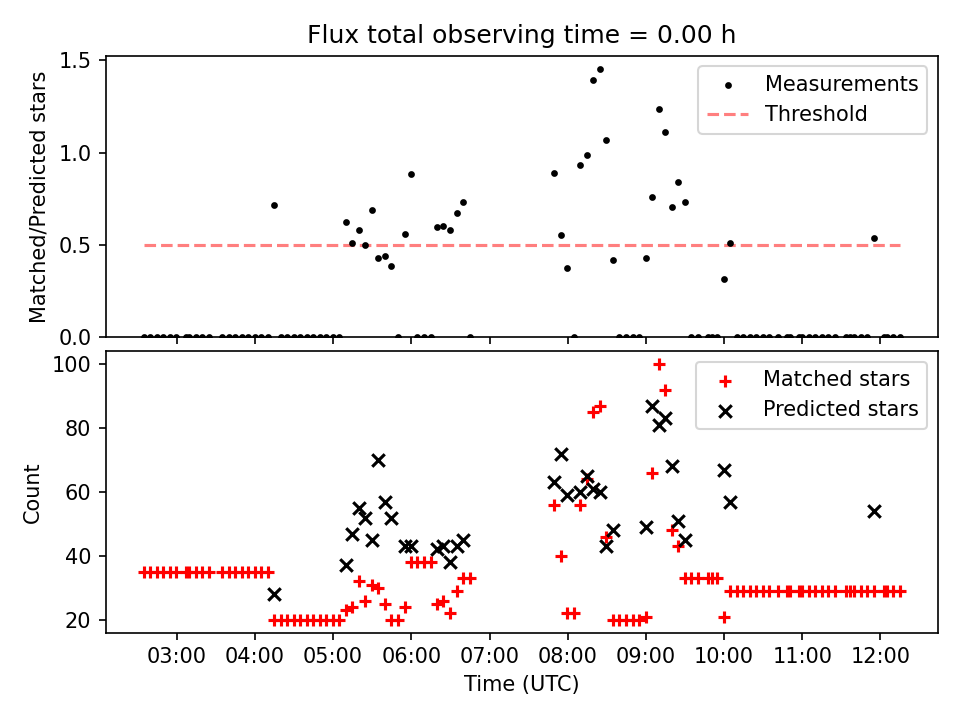 Flux total observing time = 0.00 h

Matched/Predicted stars

1.5
1.0
0.5
0.0

Measurements
Threshold

Count

100
80
60
40
20

Matched stars
Predicted stars

03:00 04:00 05:00 06:00 07:00 08:00 09:00 10:00 11:00 12:00

Time (UTC)